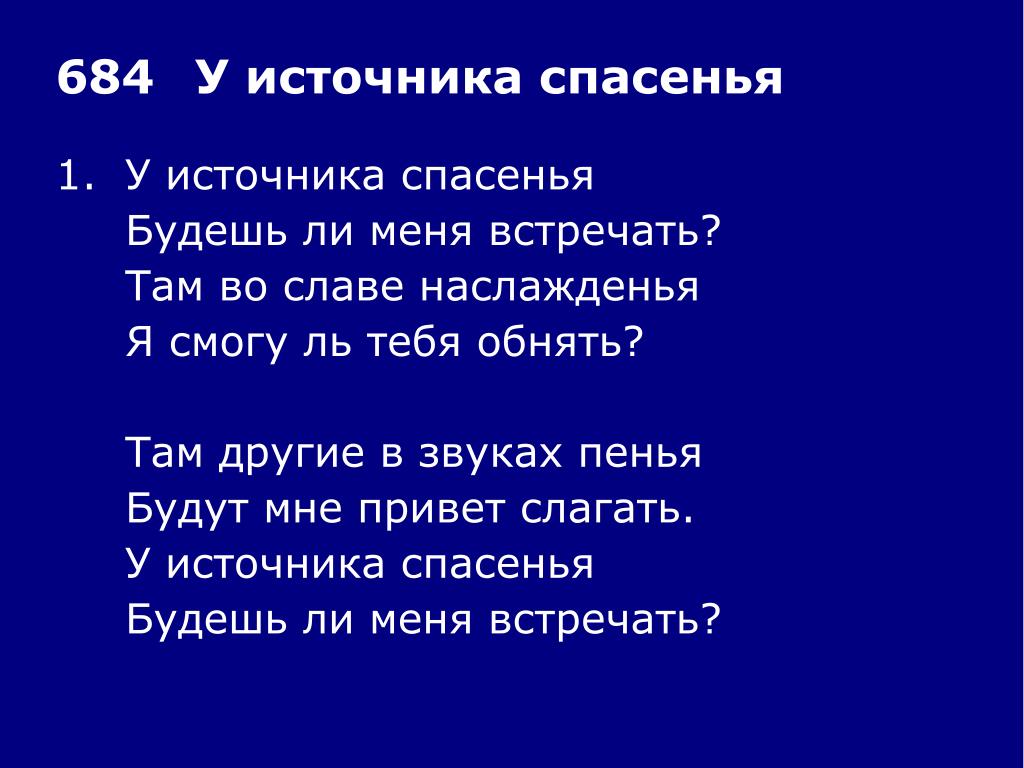 684 У источника спасенья

1. У источника спасенья
Будешь ли меня встречать?
Там во славе наслажденья
Я смогу ль тебя обнять?

Там другие в звуках пенья
Будут мне привет слагать.
У источника спасенья
Будешь ли меня встречать?